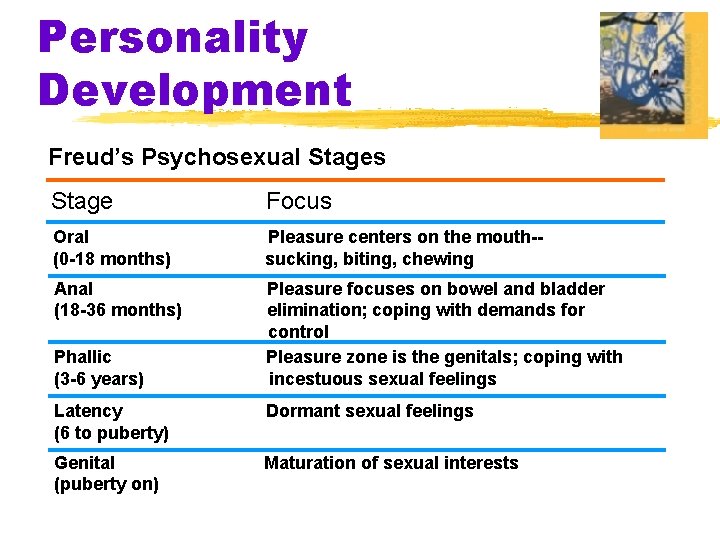 Personality Development

Freud's Psychosexual Stages

| Stage | Focus |
|---|---|
| Oral (0-18 months) | Pleasure centers on the mouth-- sucking, biting, chewing |
| Anal (18-36 months) | Pleasure focuses on bowel and bladder elimination; coping with demands for control |
| Phallic (3-6 years) | Pleasure zone is the genitals; coping with incestuous sexual feelings |
| Latency (6 to puberty) | Dormant sexual feelings |
| Genital (puberty on) | Maturation of sexual interests |